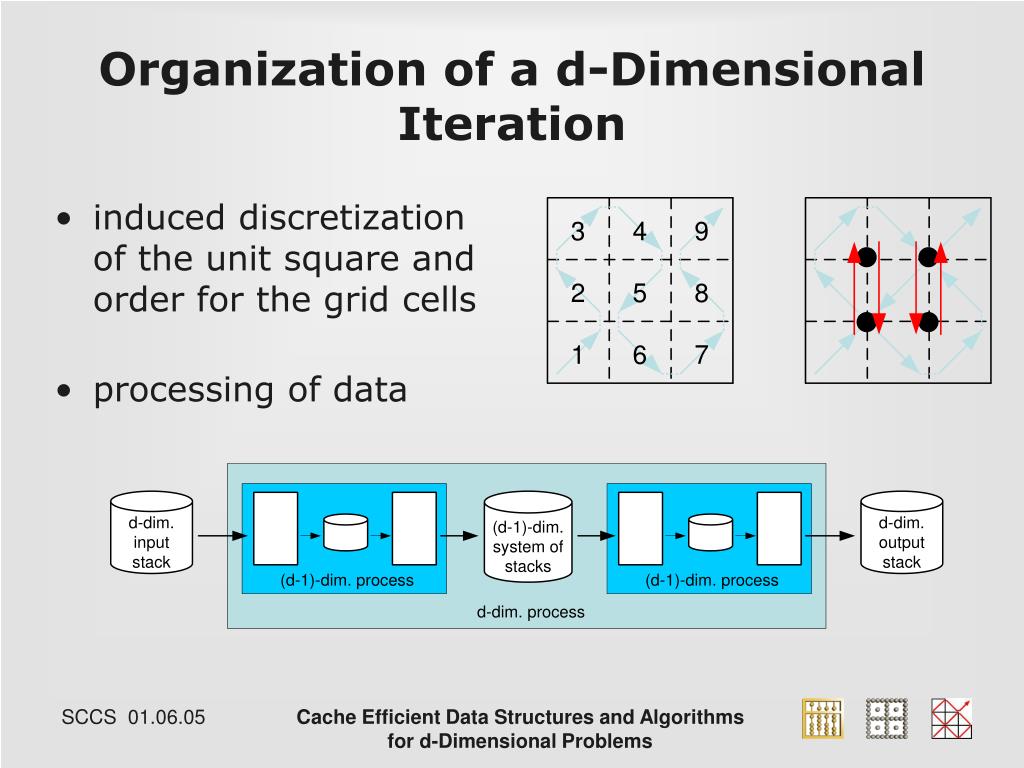 Organization of a d-Dimensional Iteration

• induced discretization of the unit square and order for the grid cells

• processing of data

| 3 | 4 | 9 |
|---|---|---|
| 2 | 5 | 8 |
| 1 | 6 | 7 |

d-dim. input stack

(d-1)-dim. process

(d-1)-dim. system of stacks

(d-1)-dim. process

d-dim. output stack

d-dim. process

SCCS 01.06.05

Cache Efficient Data Structures and Algorithms for d-Dimensional Problems